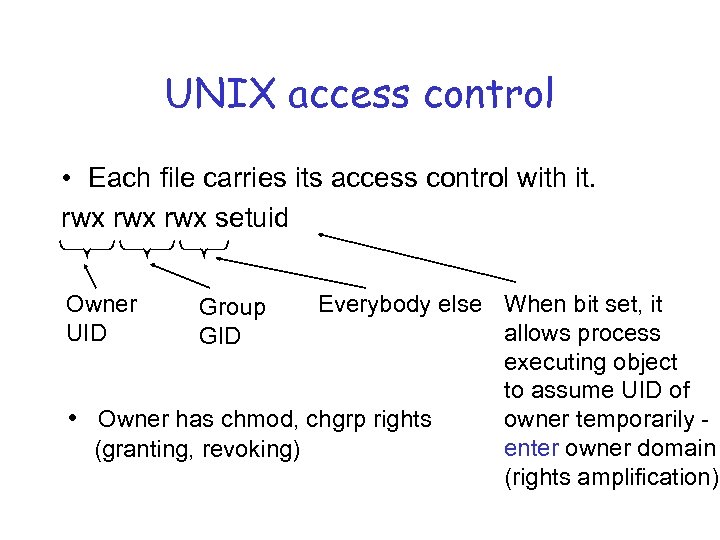 UNIX access control

• Each file carries its access control with it.

rwx rwx rwx setuid

Owner UID

Group GID

Everybody else

When bit set, it allows process executing object to assume UID of owner temporarily - enter owner domain (rights amplification)

• Owner has chmod, chgrp rights (granting, revoking)